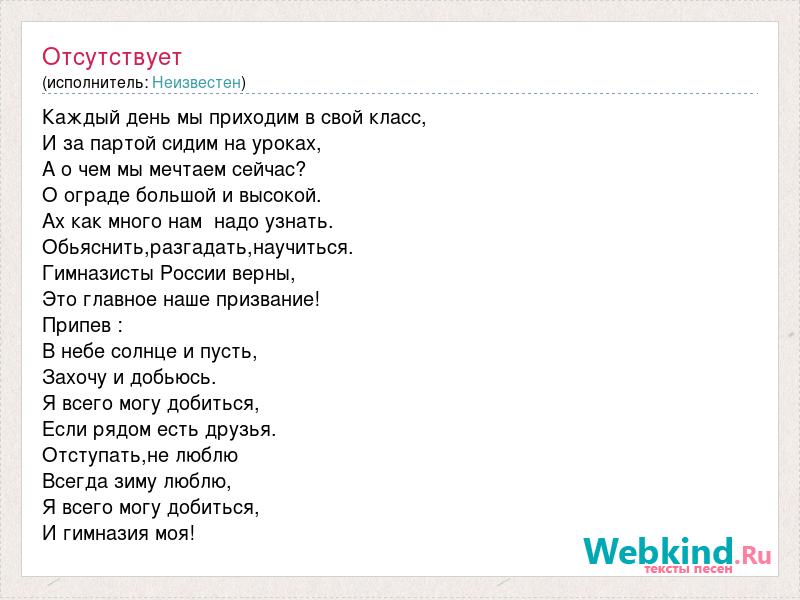 Отсутствует
(исполнитель: Неизвестен)

Каждый день мы приходим в свой класс,
И за партой сидим на уроках,
А о чем мы мечтаем сейчас?
О ограде большой и высокой.
Ах как много нам  надо узнать.
Обьяснить,разгадать,научиться.
Гимназисты России верны,
Это главное наше призвание!
Припев :
В небе солнце и пусть,
Захочу и добьюсь.
Я всего могу добиться,
Если рядом есть друзья.
Отступать,не люблю
Всегда зиму люблю,
Я всего могу добиться,
И гимназия моя!

Webkind.Ru
тексты песен